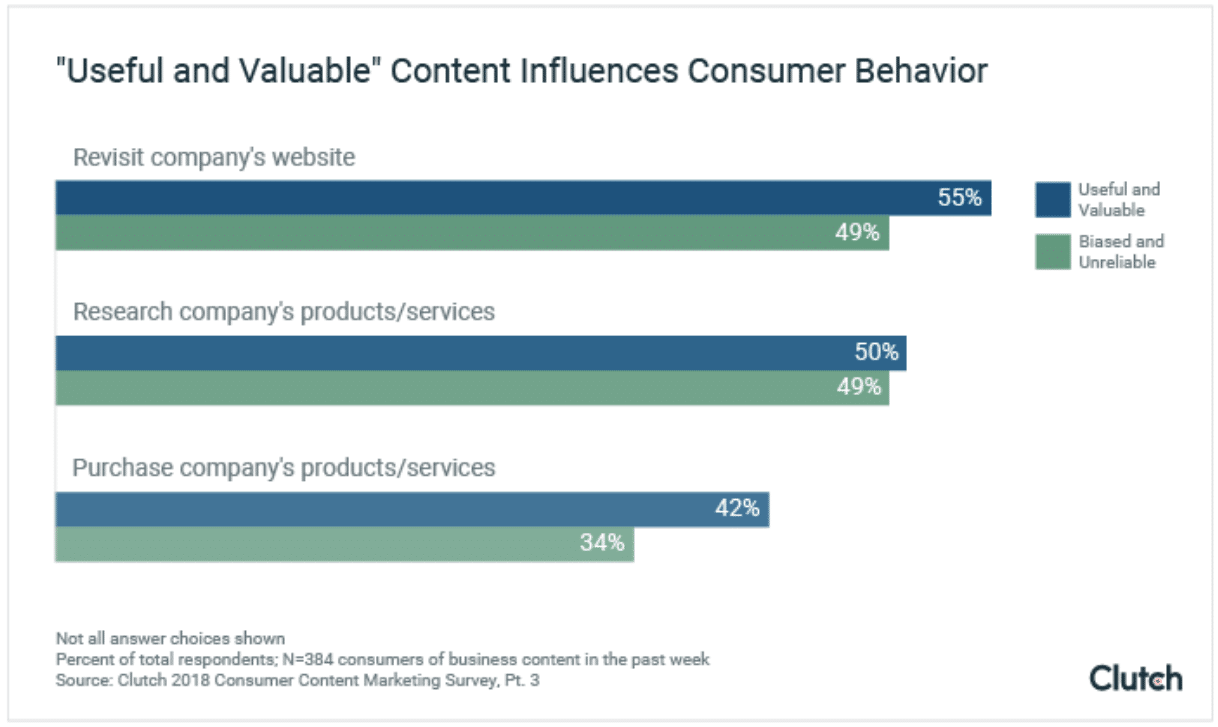 "Useful and Valuable" Content Influences Consumer Behavior

Revisit company's website

55%

49%

Useful and Valuable

Biased and Unreliable

Research company's products/services

50%

49%

Purchase company's products/services

42%

34%

Not all answer choices shown
Percent of total respondents; N=384 consumers of business content in the past week
Source: Clutch 2018 Consumer Content Marketing Survey, Pt. 3

Clutch